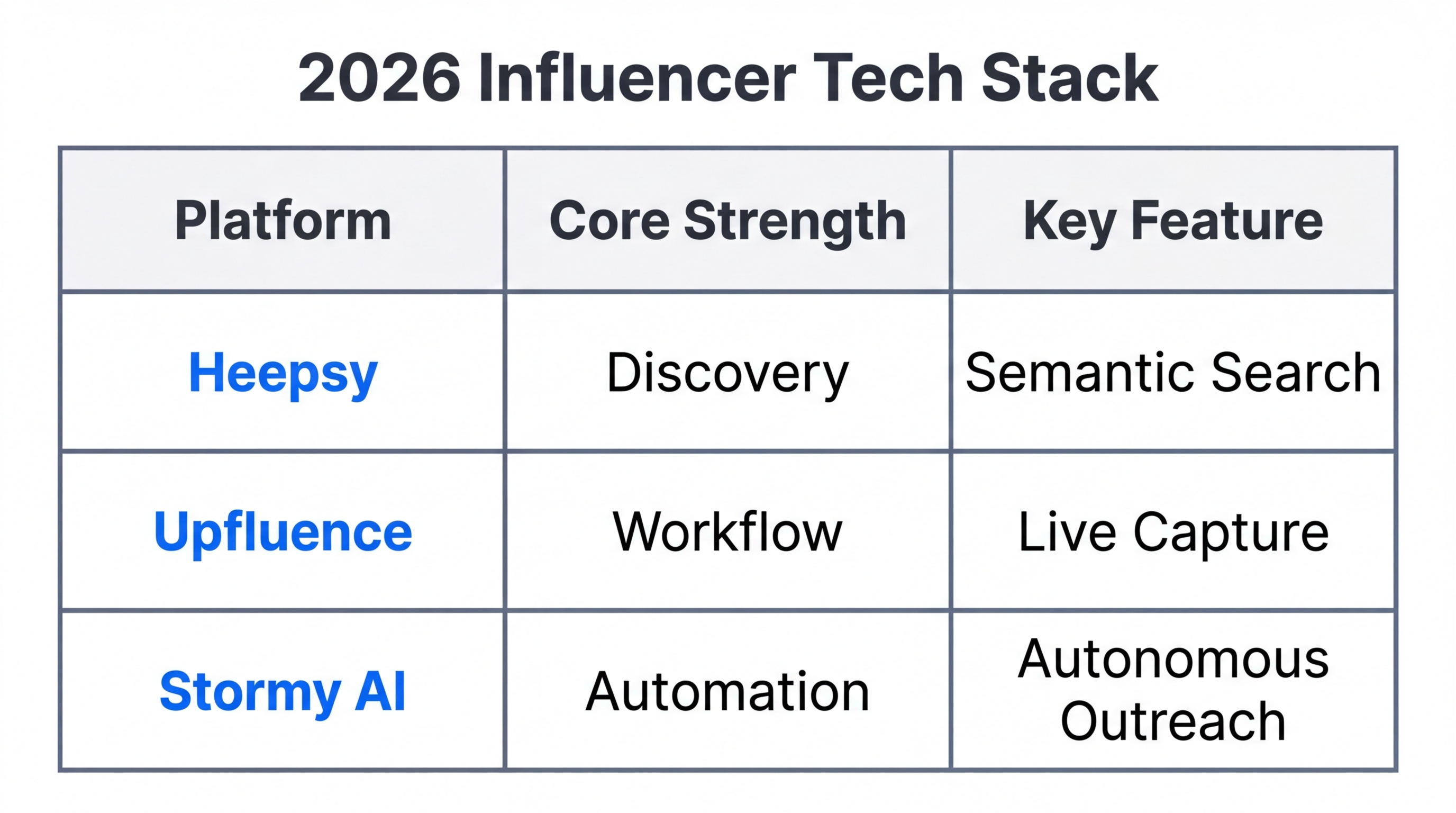 2026 Influencer Tech Stack

| Platform | Core Strength | Key Feature |
|---|---|---|
| Heepsy | Discovery | Semantic Search |
| Upfluence | Workflow | Live Capture |
| Stormy AI | Automation | Autonomous Outreach |